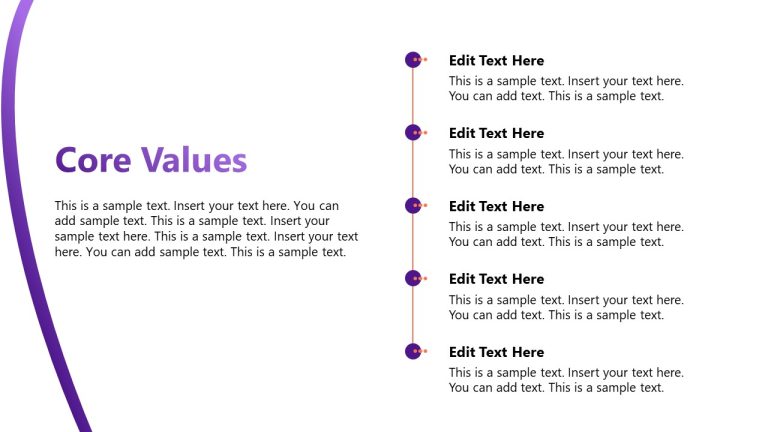 Core Values

This is a sample text. Insert your text here. You can add sample text. This is a sample text. Insert your sample text here. This is a sample text. Insert your text here. You can add sample text. This is a sample text.

Edit Text Here

This is a sample text. Insert your text here. You can add text. This is a sample text.

Edit Text Here

This is a sample text. Insert your text here. You can add text. This is a sample text.

Edit Text Here

This is a sample text. Insert your text here. You can add text. This is a sample text.

Edit Text Here

This is a sample text. Insert your text here. You can add text. This is a sample text.

Edit Text Here

This is a sample text. Insert your text here. You can add text. This is a sample text.